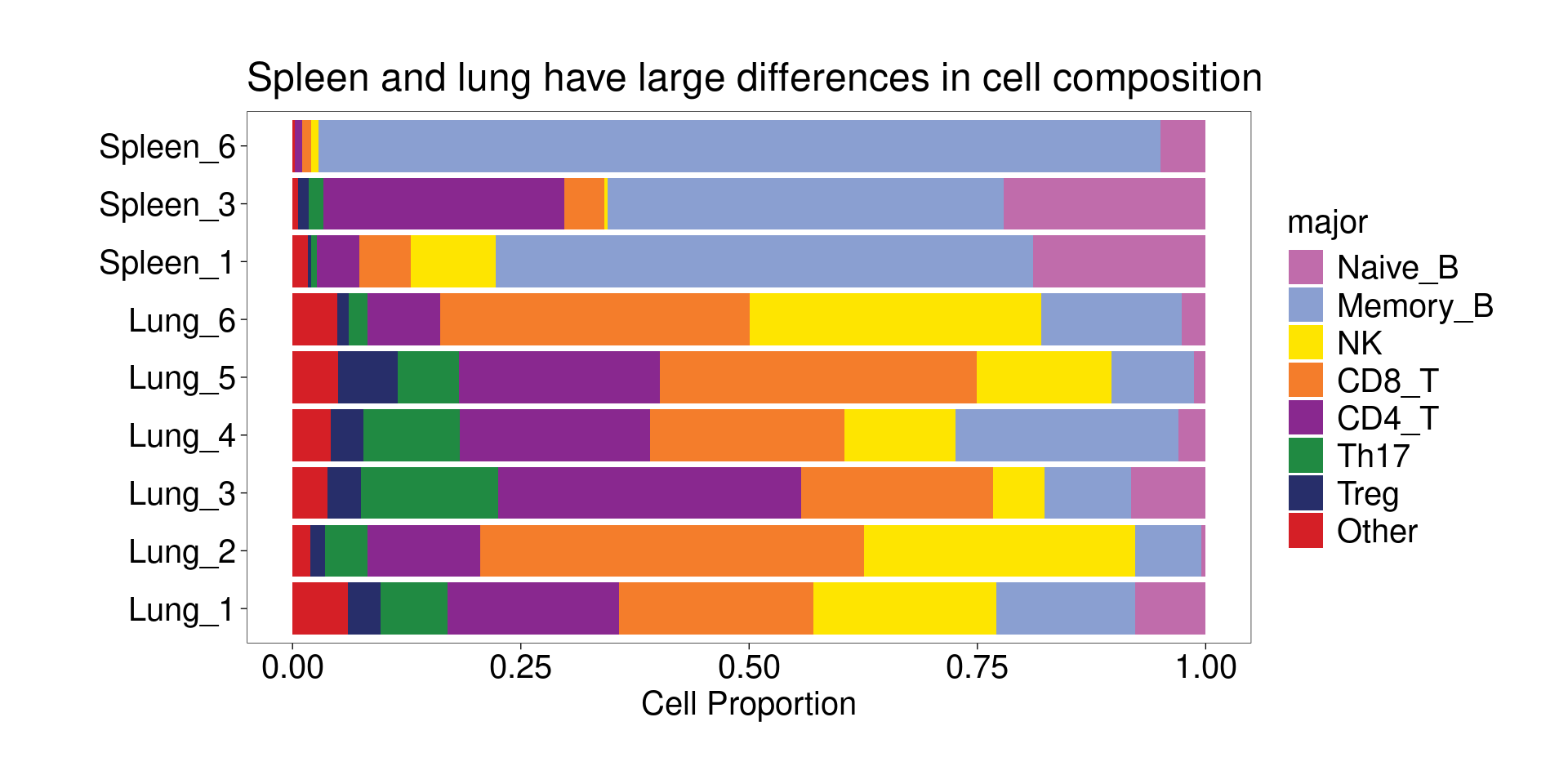 Spleen and lung have large differences in cell composition

Spleen_6
Spleen_3
Spleen_1
Lung_6
Lung_5
Lung_4
Lung_3
Lung_2
Lung_1

0.00
0.25
0.50
0.75
1.00

Cell Proportion

major
Naive_B
Memory_B
NK
CD8_T
CD4_T
Th17
Treg
Other